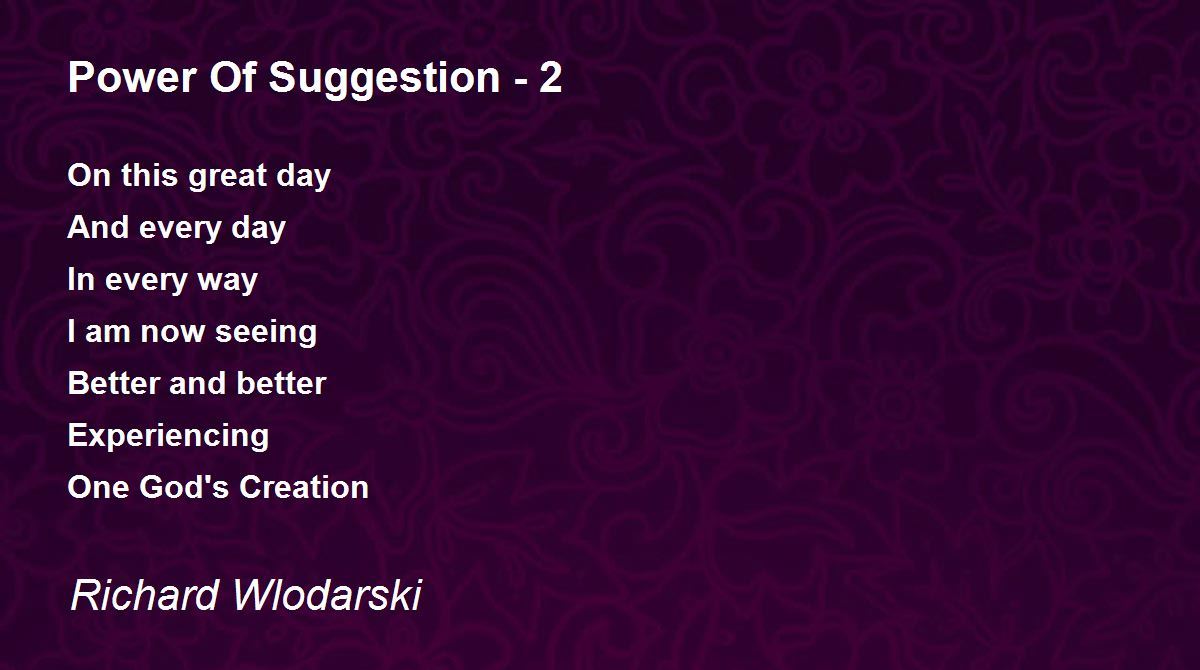 Power Of Suggestion - 2

On this great day
And every day
In every way
I am now seeing
Better and better
Experiencing
One God's Creation

Richard Wlodarski